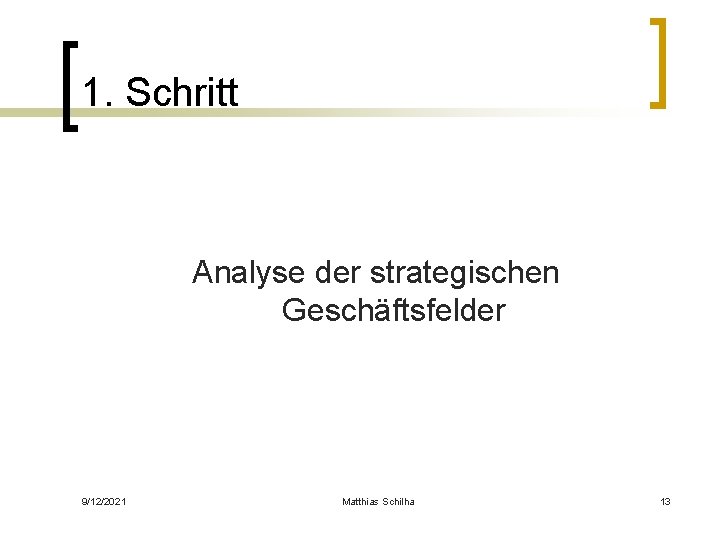 1. Schritt

Analyse der strategischen Geschäftsfelder

9/12/2021

Matthias Schilha

13